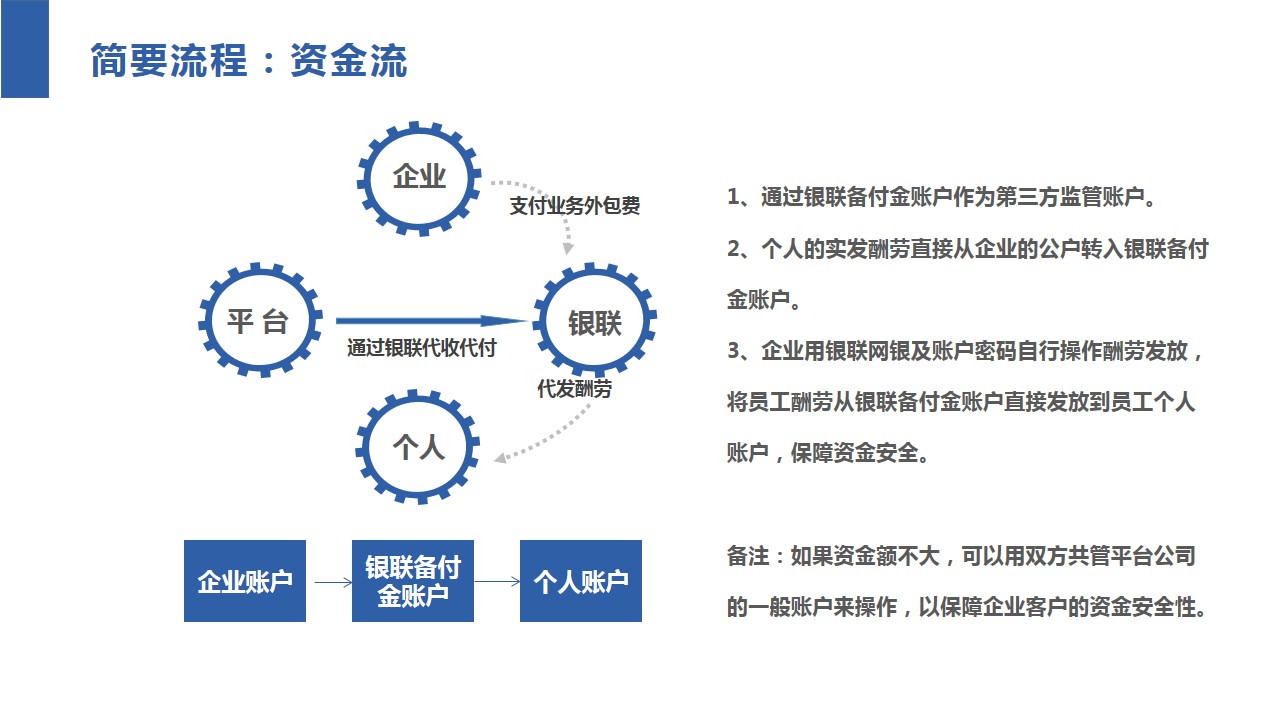 简要流程：资金流

企业

支付业务外包费

平 台

通过银联代收代付

银联

代发酬劳

个人

企业账户

银联备付金账户

个人账户

1、通过银联备付金账户作为第三方监管账户。

2、个人的实发酬劳直接从企业的公户转入银联备付金账户。

3、企业用银联网银及账户密码自行操作酬劳发放，将员工酬劳从银联备付金账户直接发放到员工个人账户，保障资金安全。

备注：如果资金额不大，可以用双方共管平台公司的一般账户来操作，以保障企业客户的资金安全性。